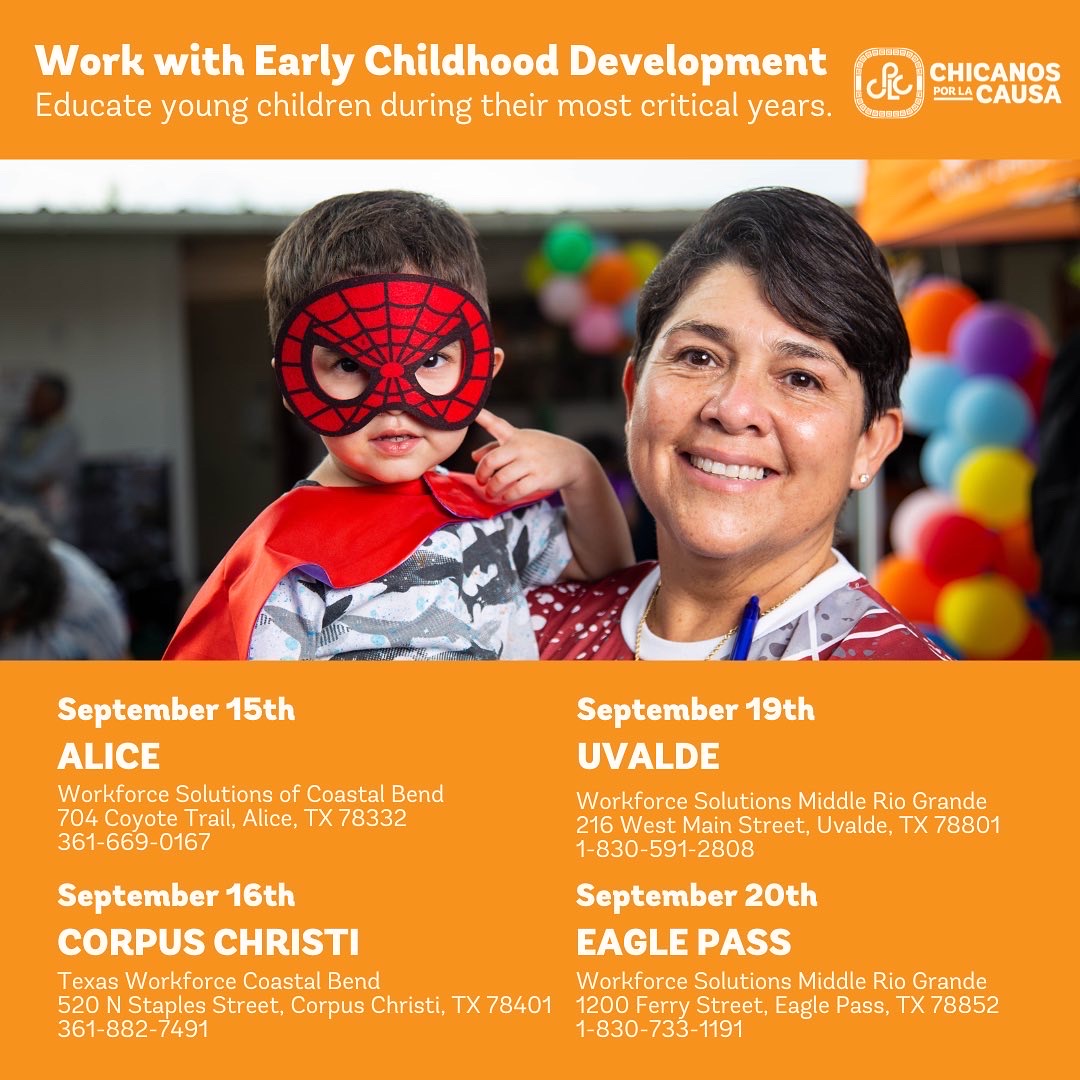 Work with Early Childhood Development
Educate young children during their most critical years.

CPLC CHICANOS POR LA CAUSA

September 15th
ALICE
Workforce Solutions of Coastal Bend
704 Coyote Trail, Alice, TX 78332
361-669-0167

September 16th
CORPUS CHRISTI
Texas Workforce Coastal Bend
520 N Staples Street, Corpus Christi, TX 78401
361-882-7491

September 19th
UVALDE
Workforce Solutions Middle Rio Grande
216 West Main Street, Uvalde, TX 78801
1-830-591-2808

September 20th
EAGLE PASS
Workforce Solutions Middle Rio Grande
1200 Ferry Street, Eagle Pass, TX 78852
1-830-733-1191